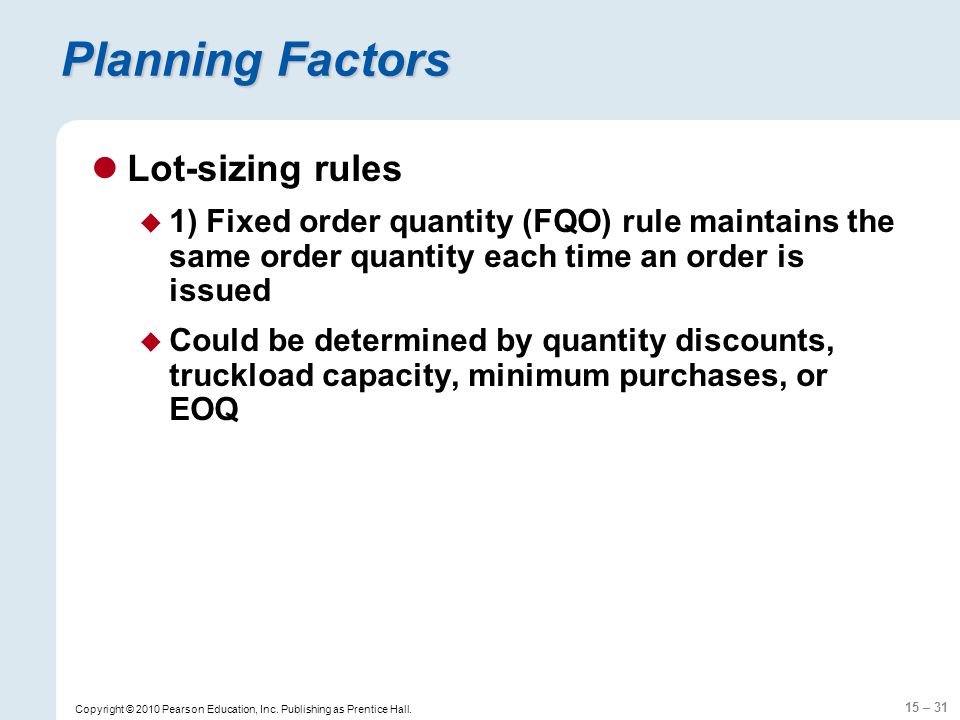 Planning Factors

Lot-sizing rules

1) Fixed order quantity (FQO) rule maintains the same order quantity each time an order is issued

Could be determined by quantity discounts, truckload capacity, minimum purchases, or EOQ

Copyright © 2010 Pearson Education, Inc. Publishing as Prentice Hall.

15 – 31